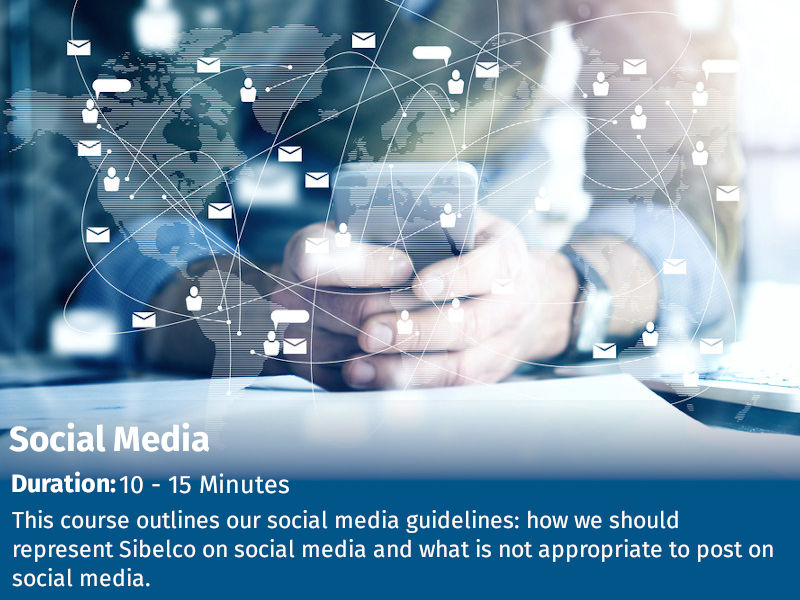 Social Media

Duration: 10 - 15 Minutes

This course outlines our social media guidelines: how we should represent Sibelco on social media and what is not appropriate to post on social media.